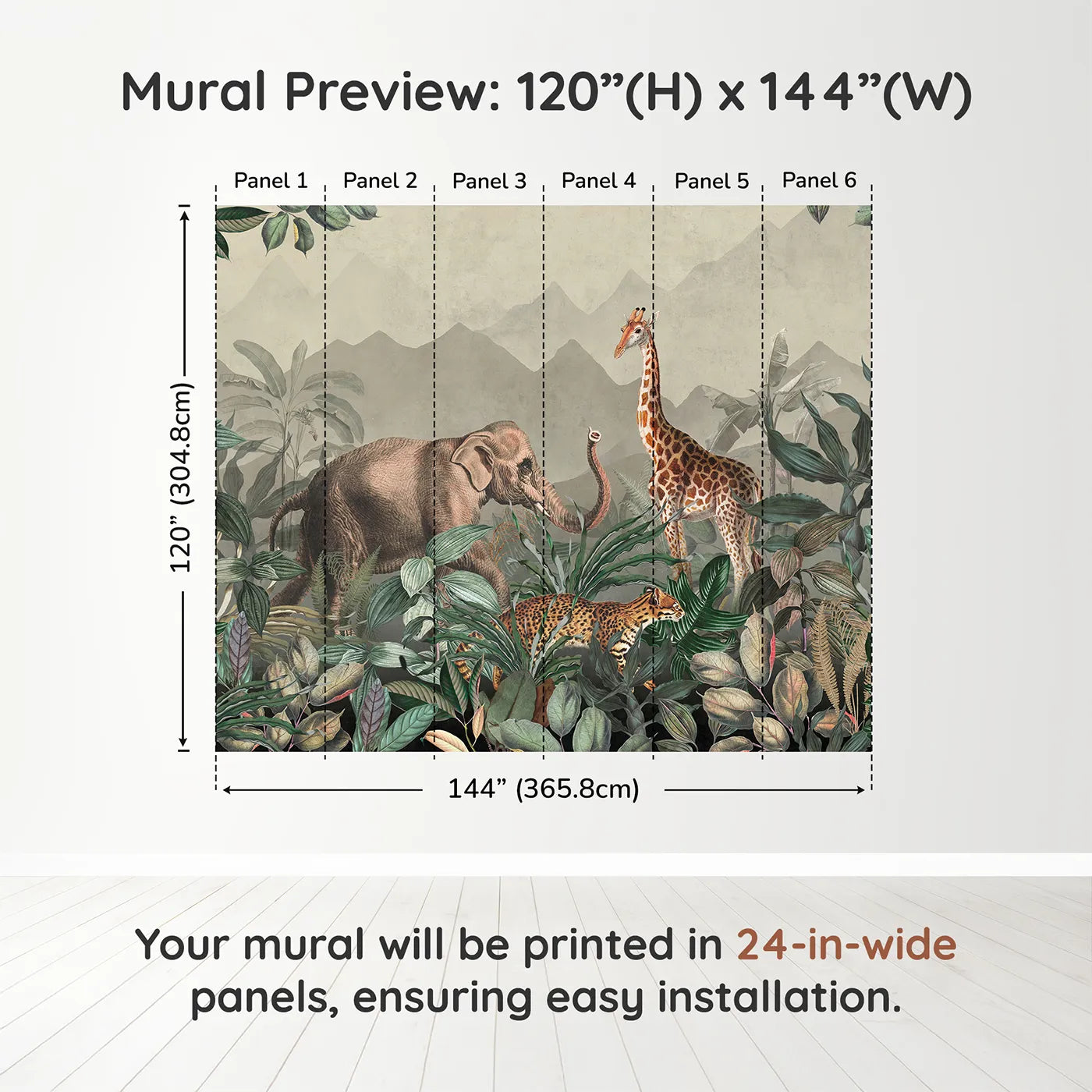 Mural Preview: 120”(H) x 144”(W)

Panel 1 Panel 2 Panel 3 Panel 4 Panel 5 Panel 6

120” (304.8cm)

144” (365.8cm)

Your mural will be printed in 24-in-wide panels, ensuring easy installation.